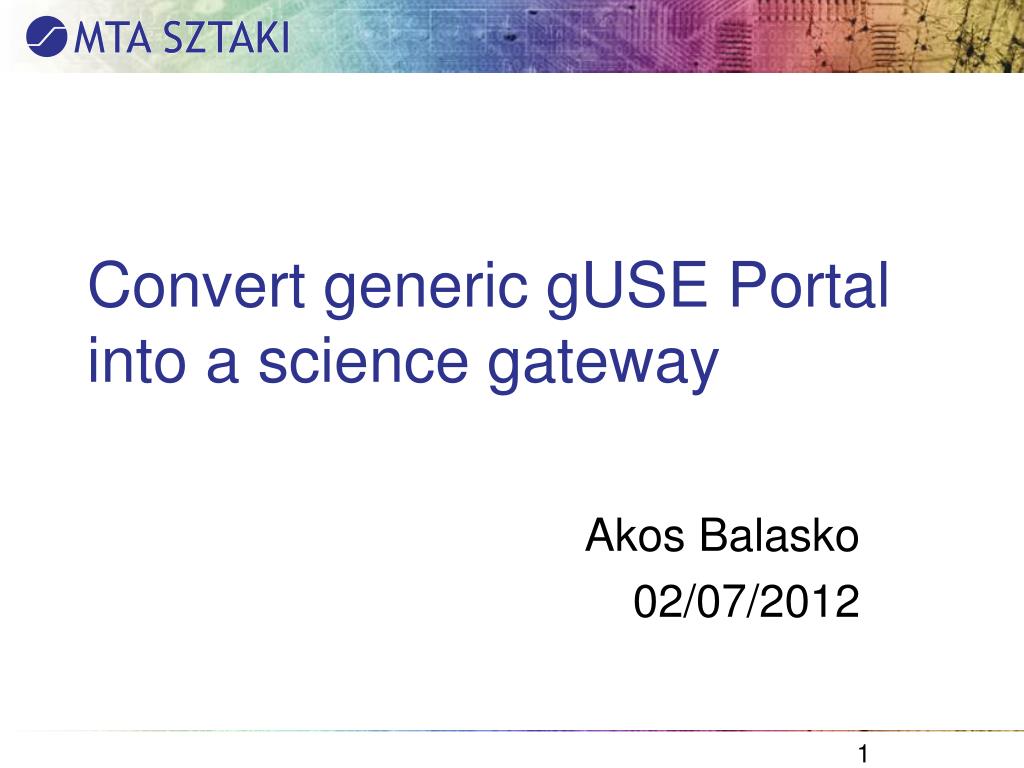 MTA SZTAKI

Convert generic gUSE Portal into a science gateway

Akos Balasko
02/07/2012

1